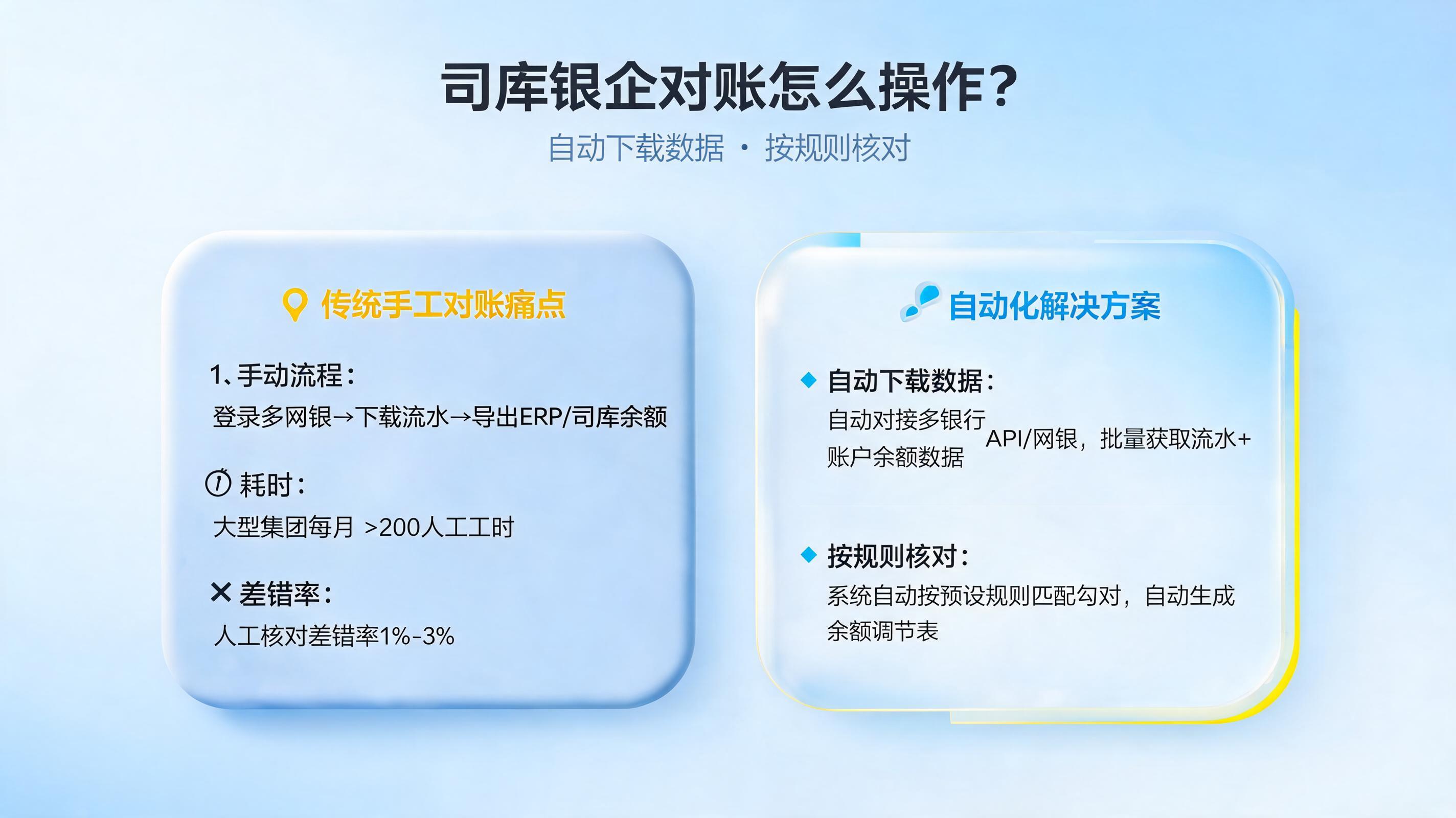 司库银企对账怎么操作？

自动下载数据 · 按规则核对

传统手工对账痛点

1、手动流程：

登录多网银→下载流水→导出ERP/司库余额

耗时：

大型集团每月 >200人工工时

✕ 差错率：

人工核对差错率1%-3%

自动化解决方案

◆ 自动下载数据：

自动对接多银行API/网银，批量获取流水+账户余额数据

◆ 按规则核对：

系统自动按预设规则匹配勾对，自动生成余额调节表